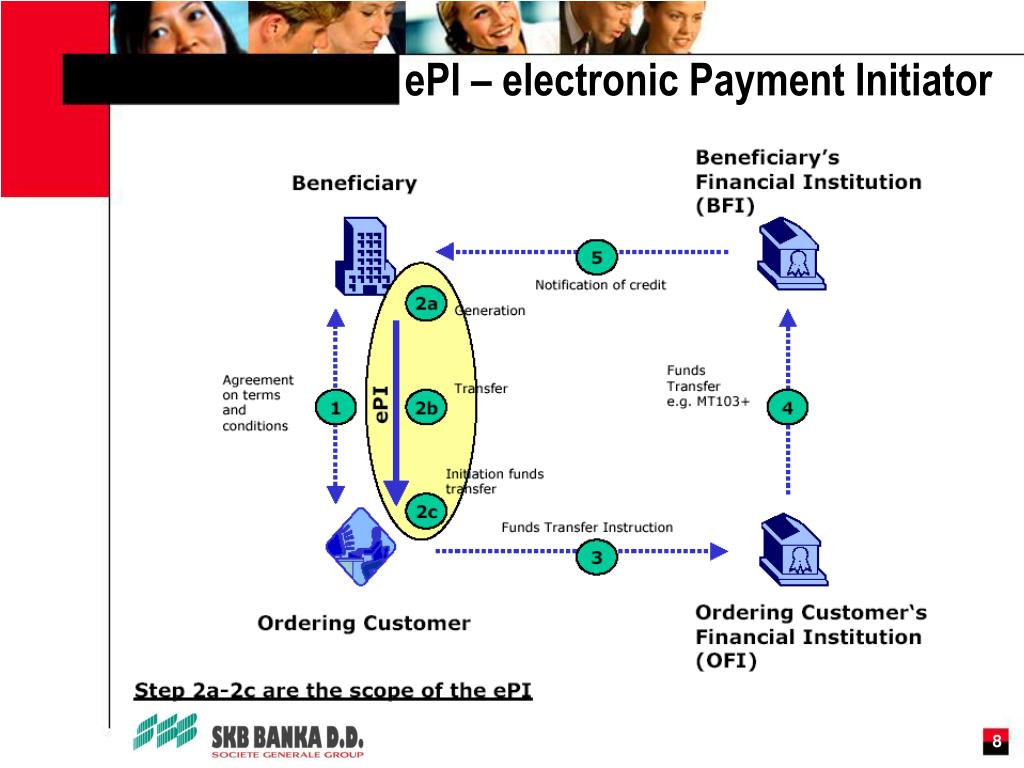 ePI – electronic Payment Initiator

Beneficiary

Beneficiary's Financial Institution (BFI)

5

Notification of credit

2a

Generation

Agreement on terms and conditions

1

ePI

2b

Transfer

Funds Transfer e.g. MT103+

4

Initiation funds transfer

2c

Funds Transfer Instruction

3

Ordering Customer

Ordering Customer's Financial Institution (OFI)

Step 2a-2c are the scope of the ePI

SKB BANKA D.D.
SOCIETE GENERALE GROUP

8